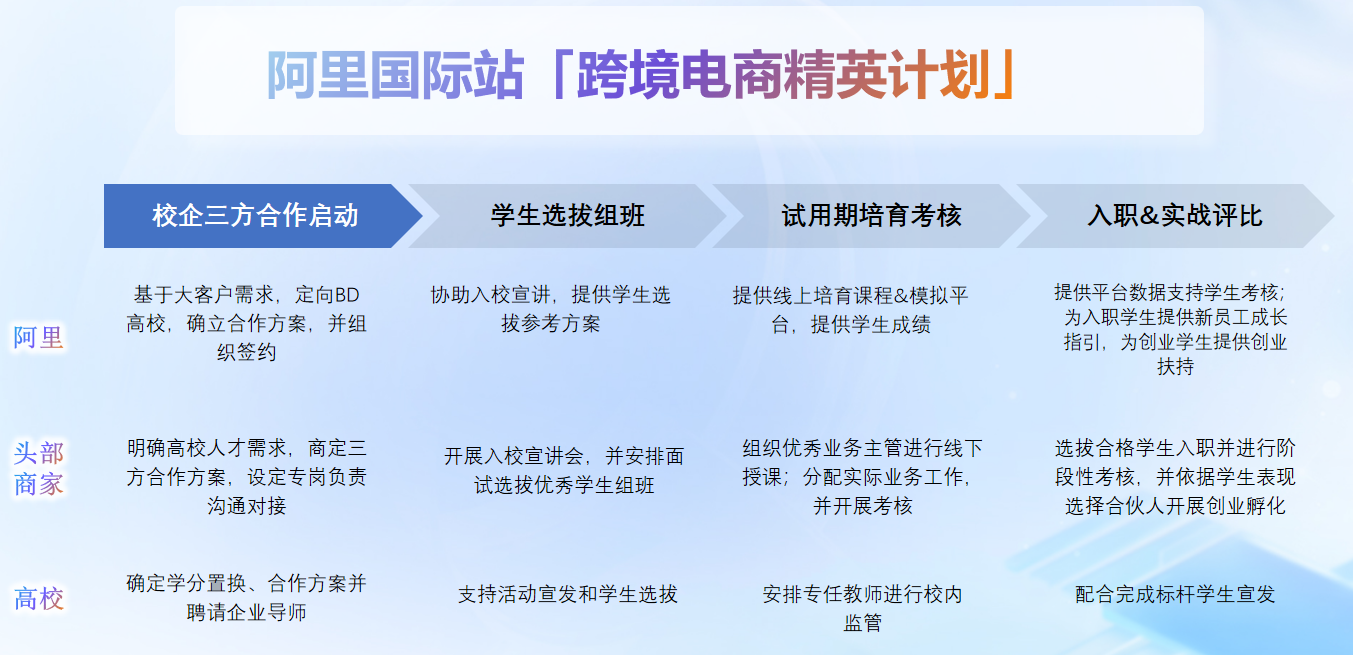 阿里国际站「跨境电商精英计划」

| | 校企三方合作启动 | 学生选拔组班 | 试用期培育考核 | 入职&实战评比 |
|---|---|---|---|---|
| 阿里 | 基于大客户需求，定向BD高校，确立合作方案，并组织签约 | 协助入校宣讲，提供学生选拔参考方案 | 提供线上培育课程&模拟平台，提供学生成绩 | 提供平台数据支持学生考核；为入职学生提供新员工成长指引，为创业学生提供创业扶持 |
| 头部商家 | 明确高校人才需求，商定三方合作方案，设定专岗负责沟通对接 | 开展入校宣讲会，并安排面试选拔优秀学生组班 | 组织优秀业务主管进行线下授课；分配实际业务工作，并开展考核 | 选拔合格学生入职并进行阶段性考核，并依据学生表现选择合伙人开展创业孵化 |
| 高校 | 确定学分置换、合作方案并聘请企业导师 | 支持活动宣发和学生选拔 | 安排专任教师进行校内监管 | 配合完成标杆学生宣发 |